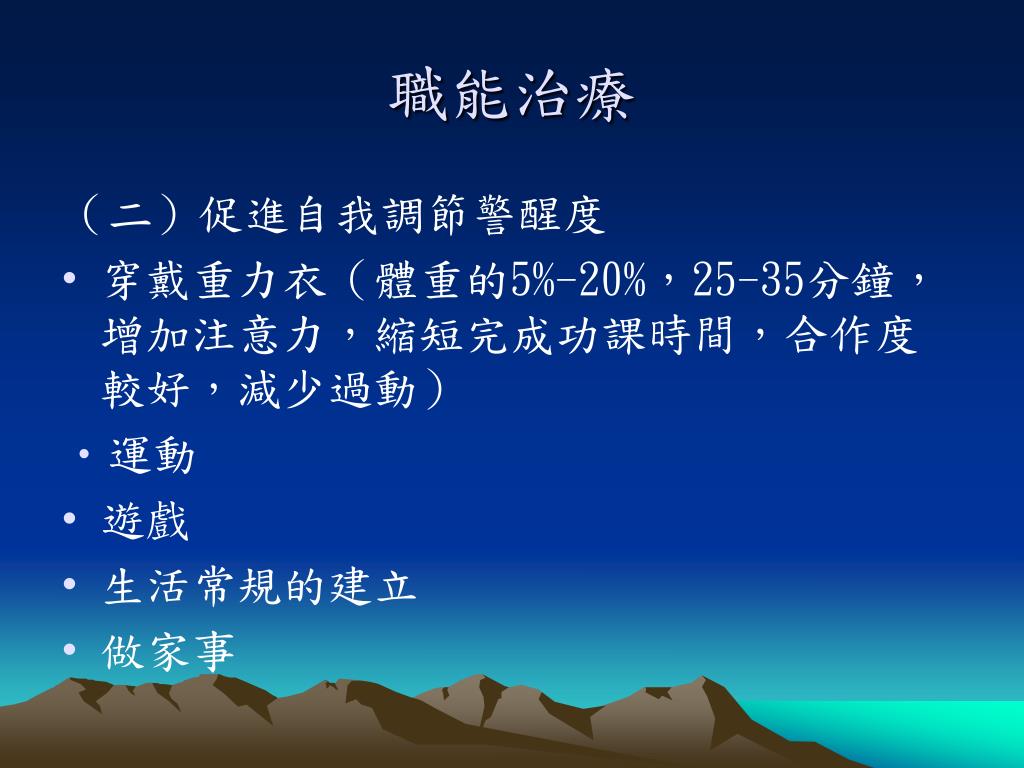 職能治療

（二）促進自我調節警醒度

• 穿戴重力衣（體重的5%-20%，25-35分鐘，增加注意力，縮短完成功課時間，合作度較好，減少過動）

•運動

• 遊戲

• 生活常規的建立

• 做家事